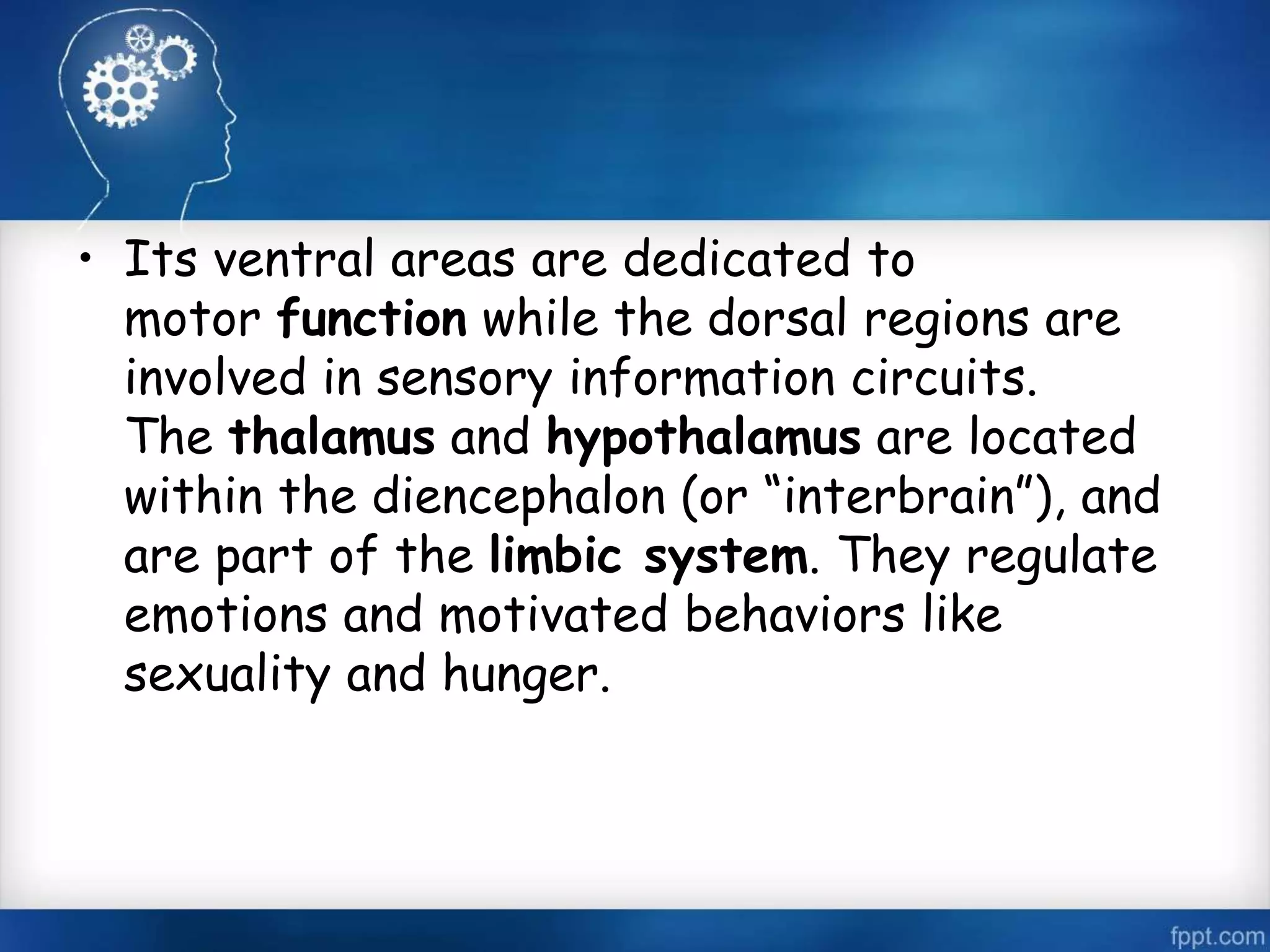 • Its ventral areas are dedicated to motor function while the dorsal regions are involved in sensory information circuits. The thalamus and hypothalamus are located within the diencephalon (or “interbrain”), and are part of the limbic system. They regulate emotions and motivated behaviors like sexuality and hunger.

fppt.com